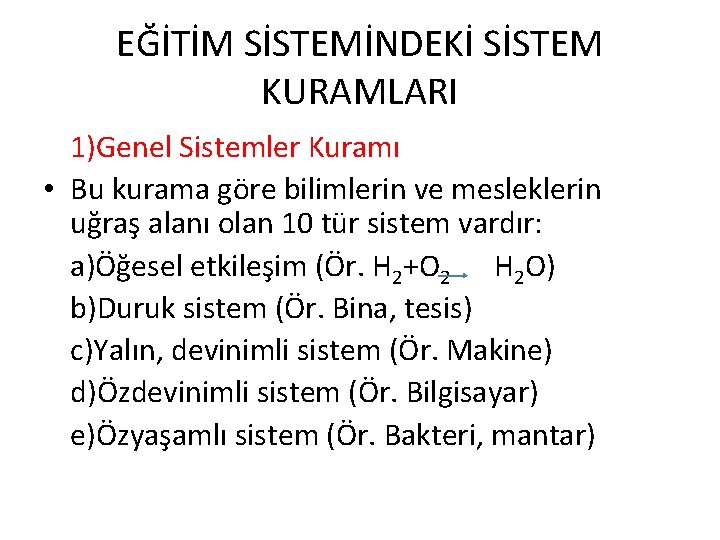 EĞİTİM SİSTEMİNDEKİ SİSTEM KURAMLARI

1)Genel Sistemler Kuramı

• Bu kurama göre bilimlerin ve mesleklerin uğraş alanı olan 10 tür sistem vardır:

a)Öğesel etkileşim (Ör. $H_2+O_2 \rightarrow H_2O$)

b)Duruk sistem (Ör. Bina, tesis)

c)Yalın, devinimli sistem (Ör. Makine)

d)Özdevinimli sistem (Ör. Bilgisayar)

e)Özyaşamlı sistem (Ör. Bakteri, mantar)